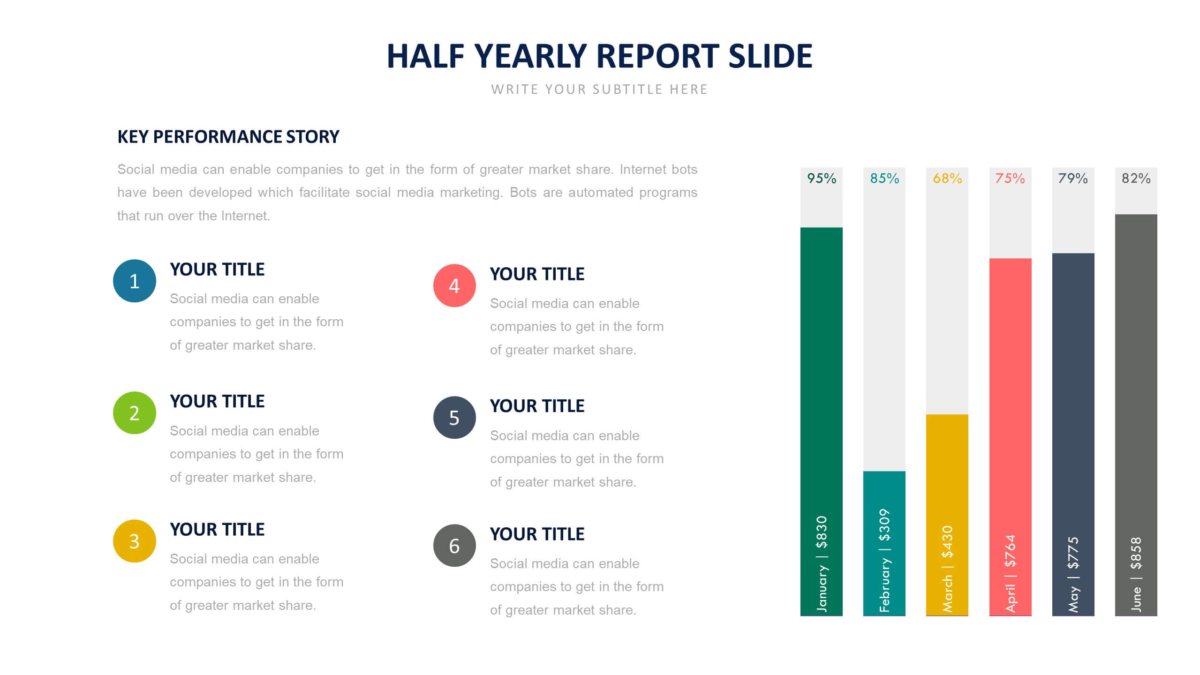 HALF YEARLY REPORT SLIDE
WRITE YOUR SUBTITLE HERE

KEY PERFORMANCE STORY
Social media can enable companies to get in the form of greater market share. Internet bots have been developed which facilitate social media marketing. Bots are automated programs that run over the Internet.

1
YOUR TITLE
Social media can enable companies to get in the form of greater market share.

2
YOUR TITLE
Social media can enable companies to get in the form of greater market share.

3
YOUR TITLE
Social media can enable companies to get in the form of greater market share.

4
YOUR TITLE
Social media can enable companies to get in the form of greater market share.

5
YOUR TITLE
Social media can enable companies to get in the form of greater market share.

6
YOUR TITLE
Social media can enable companies to get in the form of greater market share.

95%
January | $830
85%
February | $309
68%
March | $430
75%
April | $764
79%
May | $775
82%
June | $858